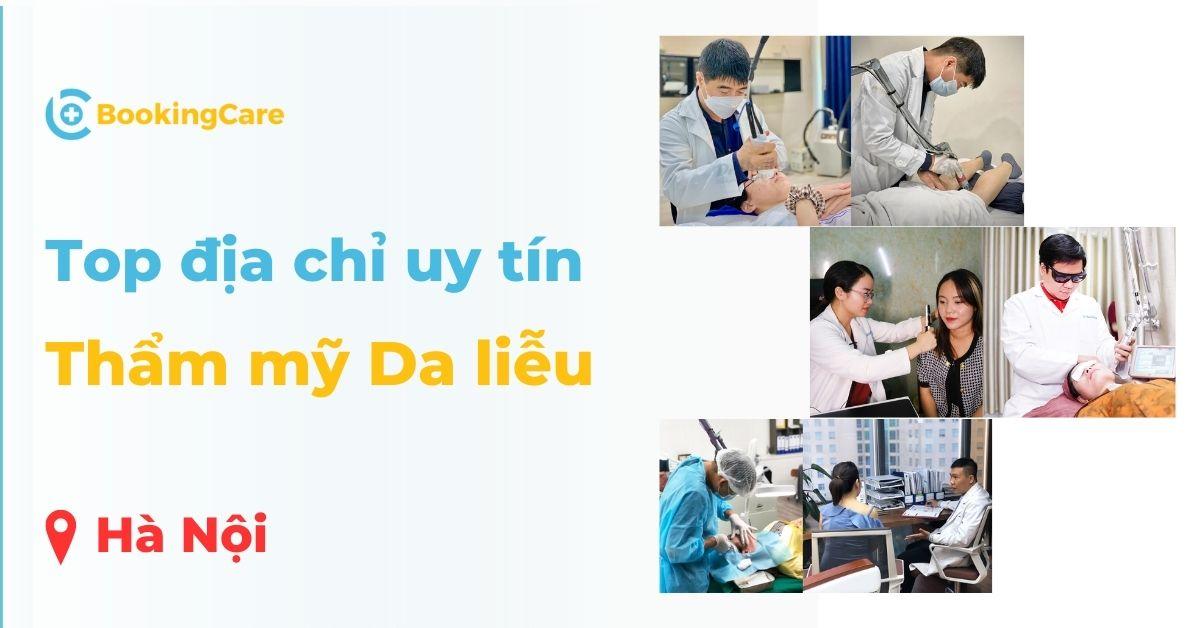 BookingCare

Top địa chỉ uy tín

Thẩm mỹ Da liễu

Hà Nội